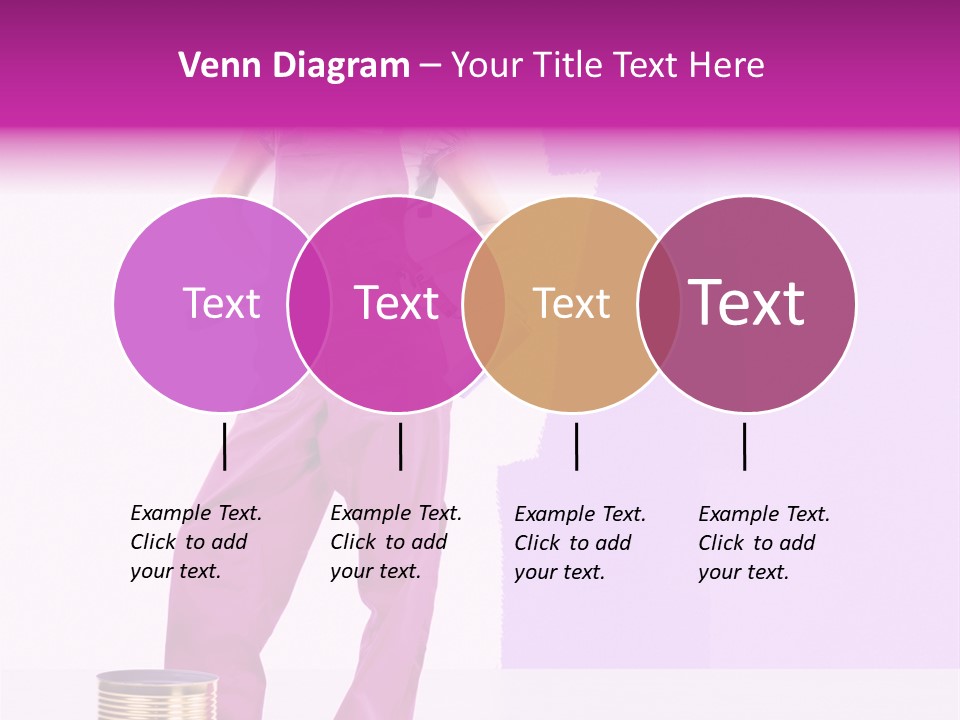 Venn Diagram – Your Title Text Here

Text

Text

Text

Text

Example Text. Click to add your text.

Example Text. Click to add your text.

Example Text. Click to add your text.

Example Text. Click to add your text.